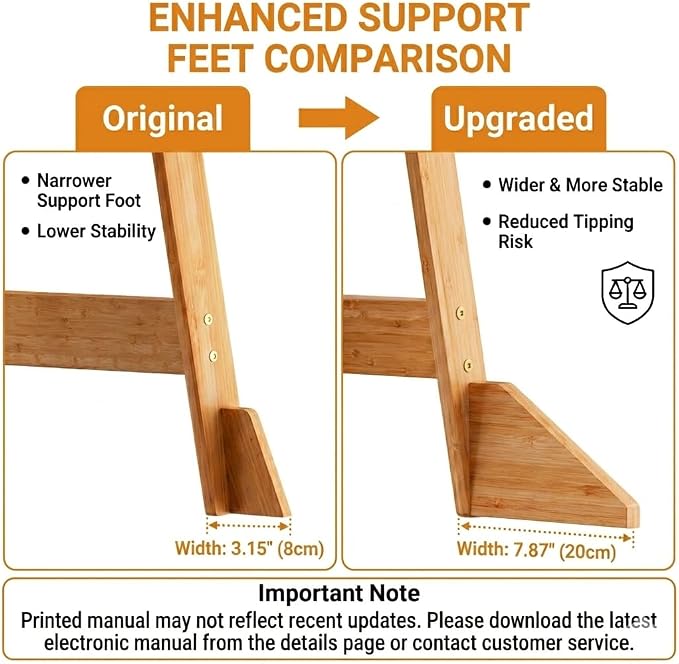 ENHANCED SUPPORT FEET COMPARISON

Original

Upgraded

• Narrower Support Foot
• Lower Stability

Width: 3.15" (8cm)

• Wider & More Stable
• Reduced Tipping Risk

Width: 7.87" (20cm)

Important Note
Printed manual may not reflect recent updates. Please download the latest electronic manual from the details page or contact customer service.